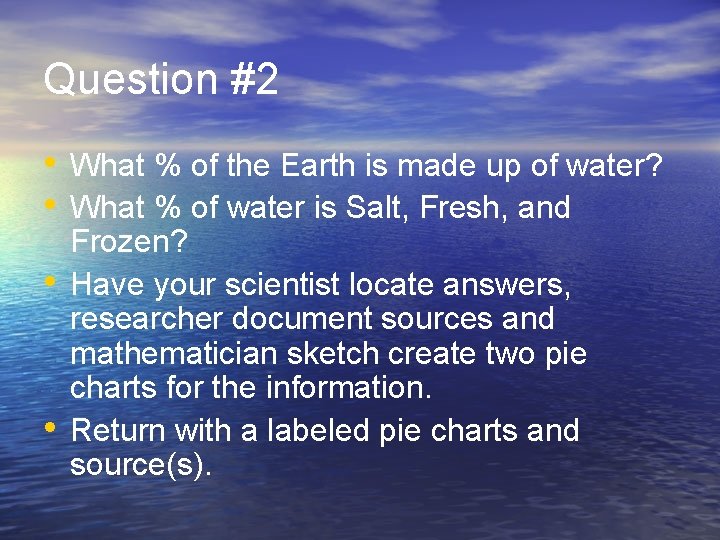 Question #2

• What % of the Earth is made up of water?
• What % of water is Salt, Fresh, and Frozen?
• Have your scientist locate answers, researcher document sources and mathematician sketch create two pie charts for the information.
• Return with a labeled pie charts and source(s).